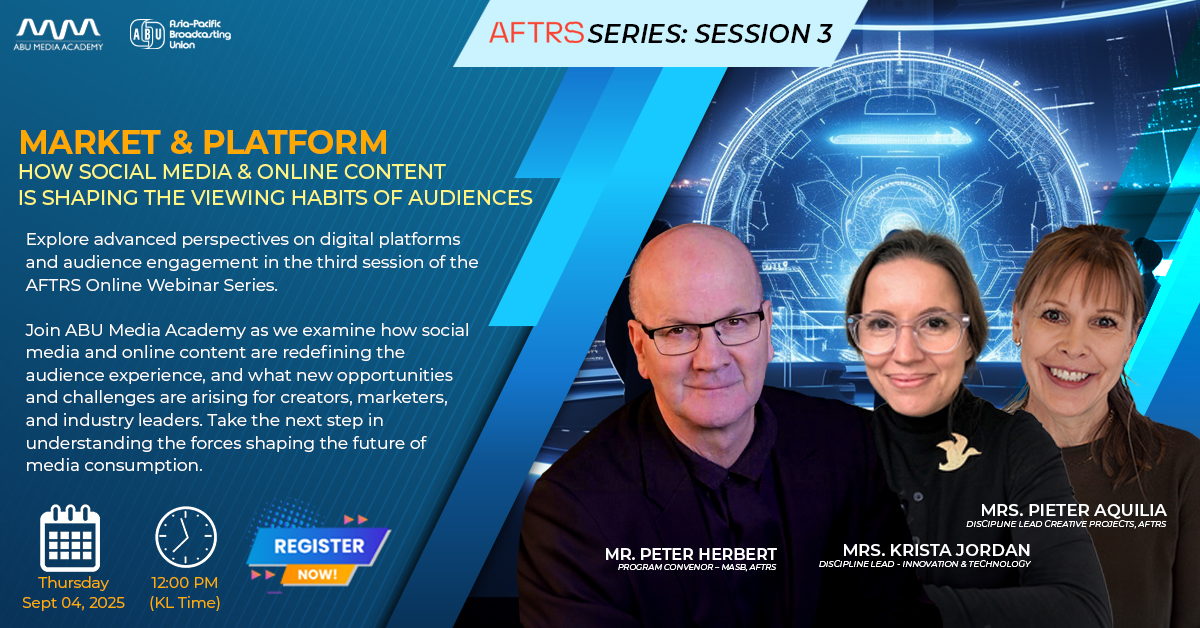 ABU MEDIA ACADEMY

ABU Asia-Pacific Broadcasting Union

AFTRS SERIES: SESSION 3

MARKET & PLATFORM
HOW SOCIAL MEDIA & ONLINE CONTENT IS SHAPING THE VIEWING HABITS OF AUDIENCES

Explore advanced perspectives on digital platforms and audience engagement in the third session of the AFTRS Online Webinar Series.

Join ABU Media Academy as we examine how social media and online content are redefining the audience experience, and what new opportunities and challenges are arising for creators, marketers, and industry leaders. Take the next step in understanding the forces shaping the future of media consumption.

Thursday Sept 04, 2025

12:00 PM (KL Time)

REGISTER NOW!

MR. PETER HERBERT
PROGRAM CONVENOR – MASB, AFTRS

MRS. KRISTA JORDAN
DISCIPLINE LEAD - INNOVATION & TECHNOLOGY

MRS. PIETER AQUILIA
DISCIPLINE LEAD CREATIVE PROJECTS, AFTRS